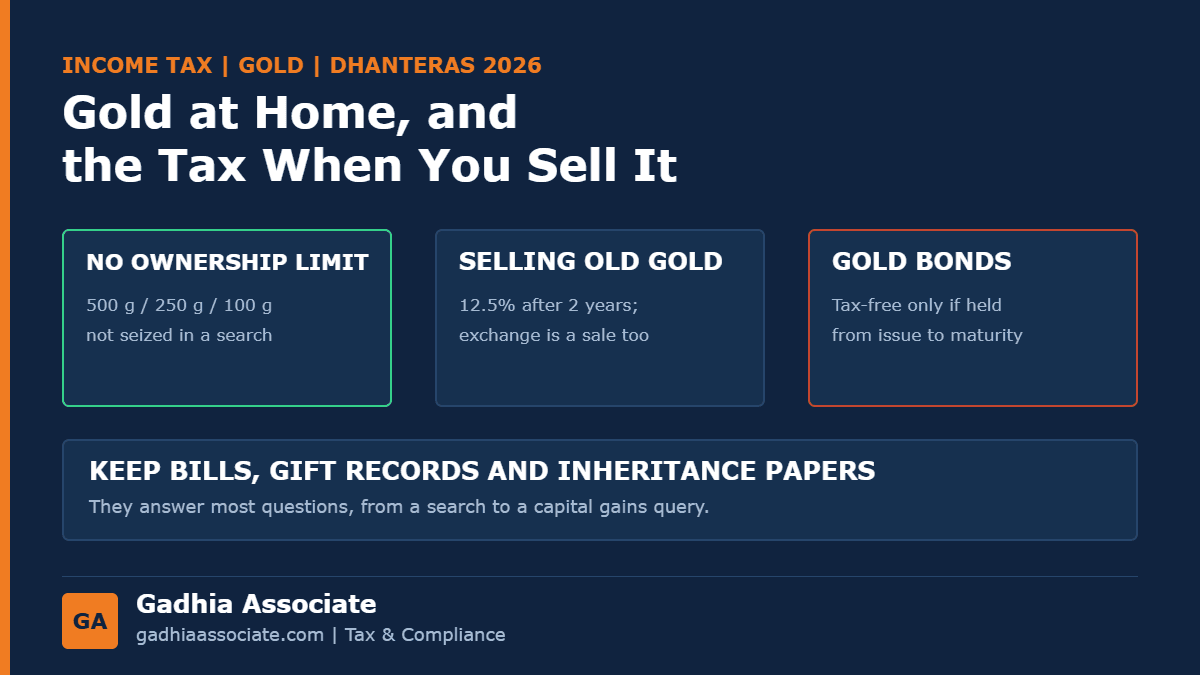 INCOME TAX | GOLD | DHANTERAS 2026

Gold at Home, and
the Tax When You Sell It

NO OWNERSHIP LIMIT

500 g / 250 g / 100 g
not seized in a search

SELLING OLD GOLD

12.5% after 2 years;
exchange is a sale too

GOLD BONDS

Tax-free only if held
from issue to maturity

KEEP BILLS, GIFT RECORDS AND INHERITANCE PAPERS

They answer most questions, from a search to a capital gains query.

GA

Gadhia Associate

gadhiaassociate.com | Tax & Compliance